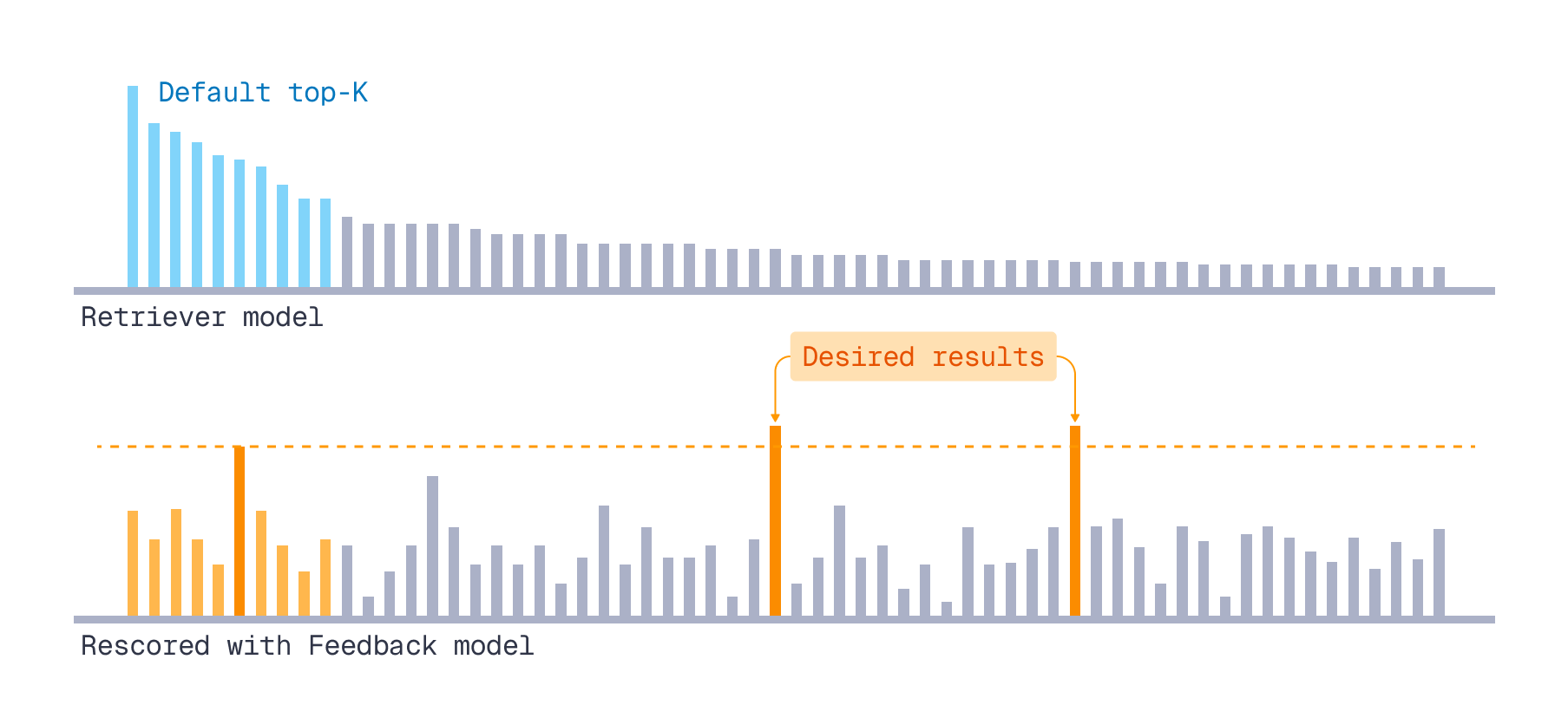 Default top-K

Retriever model

Desired results

Rescored with Feedback model